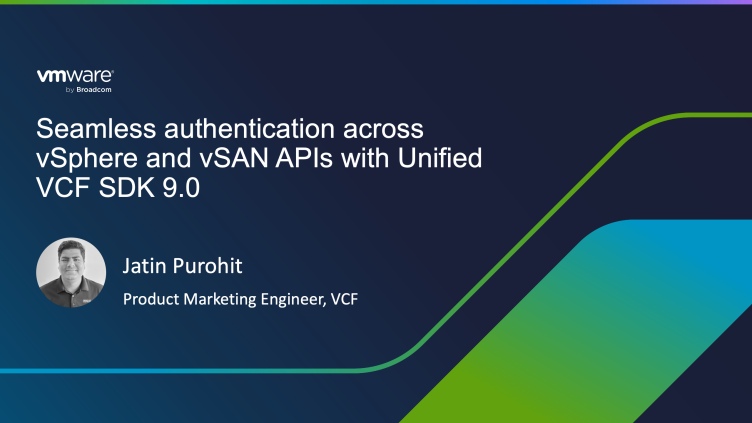 vmware by Broadcom

Seamless authentication across vSphere and vSAN APIs with Unified VCF SDK 9.0

Jatin Purohit

Product Marketing Engineer, VCF